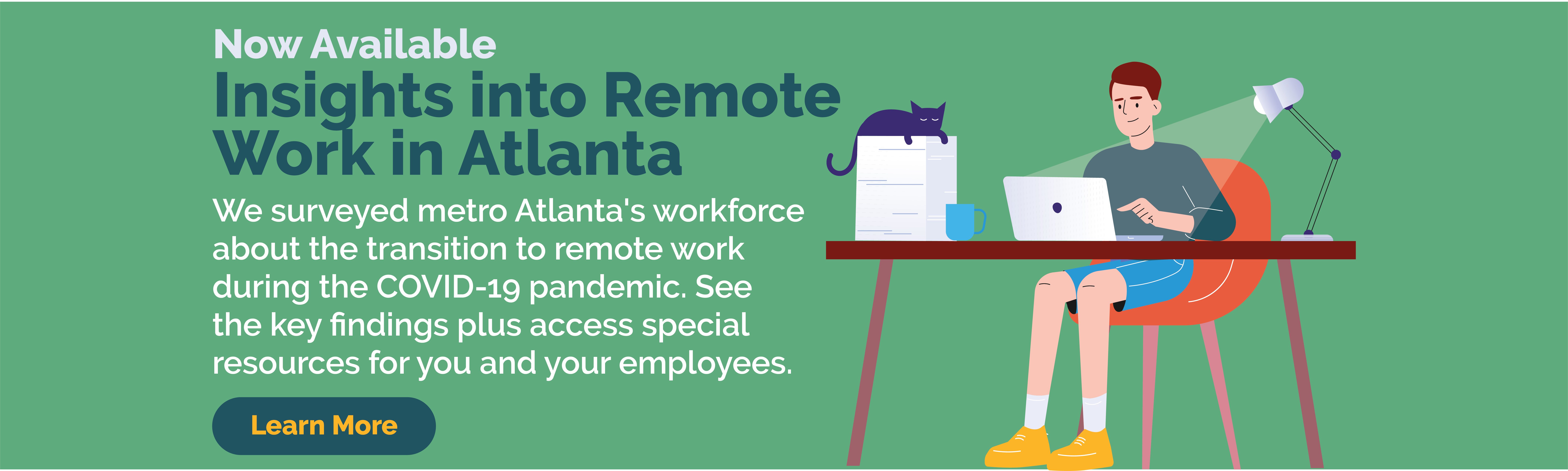 Now Available
Insights into Remote Work in Atlanta

We surveyed metro Atlanta's workforce about the transition to remote work during the COVID-19 pandemic. See the key findings plus access special resources for you and your employees.

Learn More